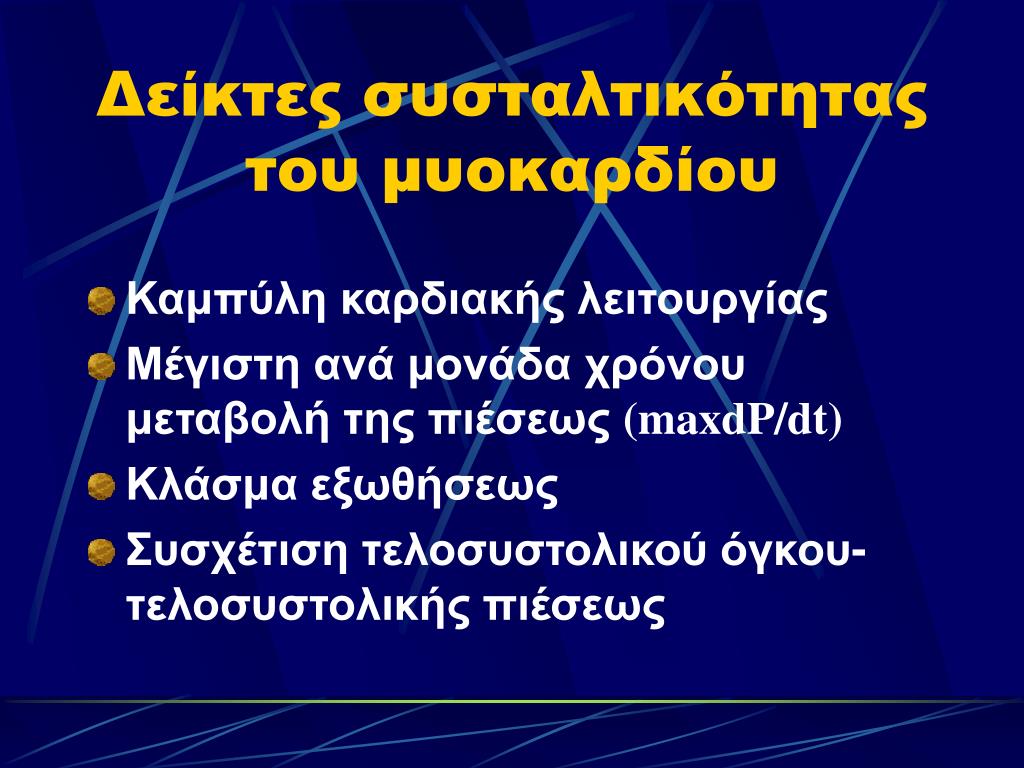 Δείκτες συσταλτικότητας του μυοκαρδίου

Καμπύλη καρδιακής λειτουργίας

Μέγιστη ανά μονάδα χρόνου μεταβολή της πιέσεως (maxdP/dt)

Κλάσμα εξωθήσεως

Συσχέτιση τελοσυστολικού όγκου-τελοσυστολικής πιέσεως